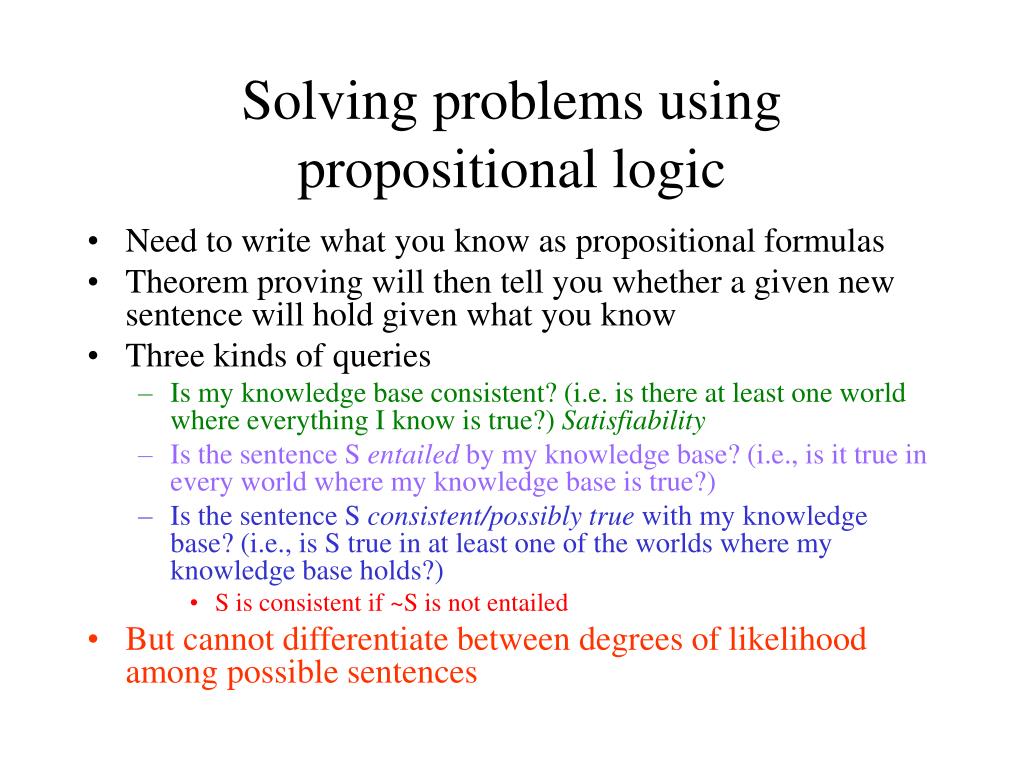 Solving problems using propositional logic

• Need to write what you know as propositional formulas
• Theorem proving will then tell you whether a given new sentence will hold given what you know
• Three kinds of queries
– Is my knowledge base consistent? (i.e. is there at least one world where everything I know is true?) Satisfiability
– Is the sentence S entailed by my knowledge base? (i.e., is it true in every world where my knowledge base is true?)
– Is the sentence S consistent/possibly true with my knowledge base? (i.e., is S true in at least one of the worlds where my knowledge base holds?)
• S is consistent if ~S is not entailed
• But cannot differentiate between degrees of likelihood among possible sentences